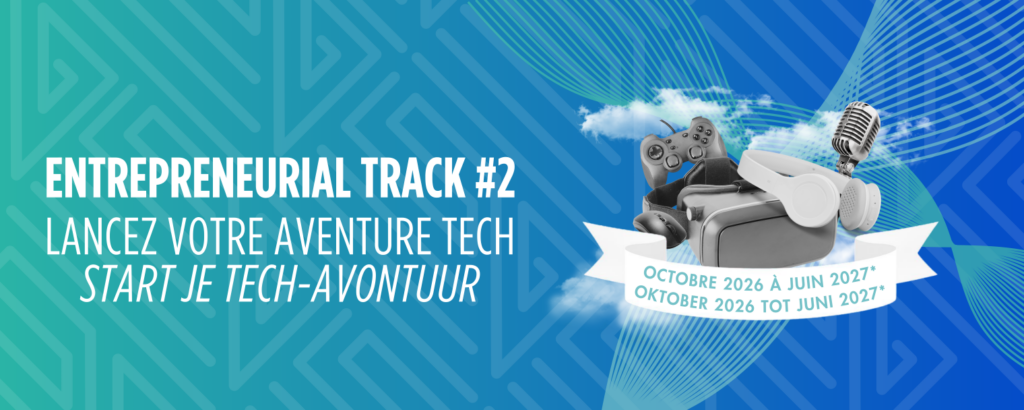 ENTREPRENEURIAL TRACK #2
LANCEZ VOTRE AVENTURE TECH
START JE TECH-AVONTUUR

OCTOBRE 2026 À JUIN 2027*
OKTOBER 2026 TOT JUNI 2027*